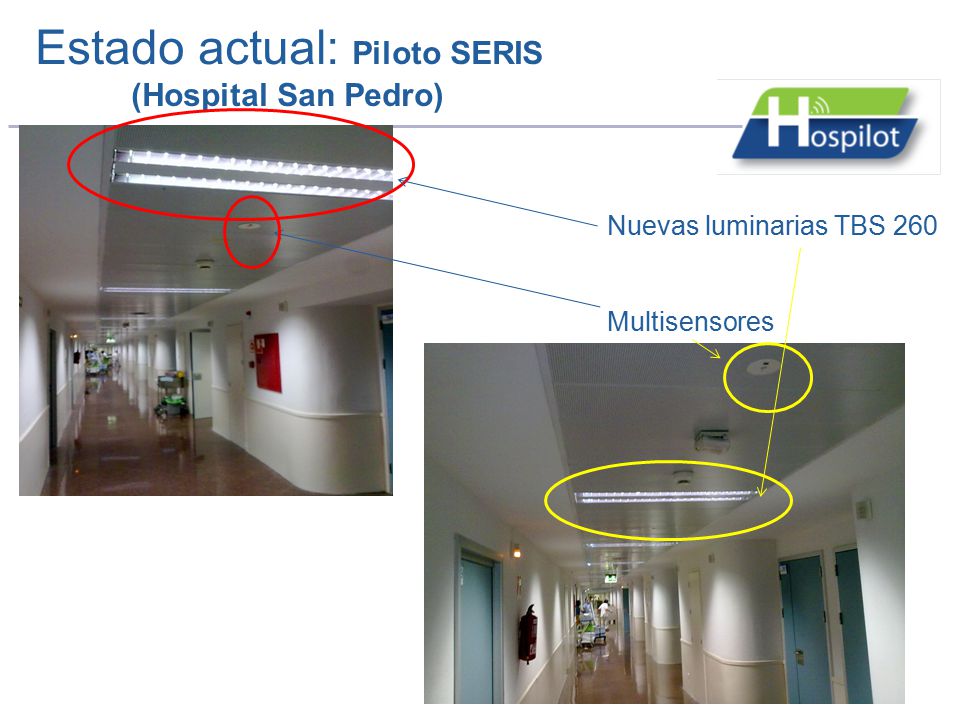 Estado actual: Piloto SERIS
(Hospital San Pedro)

Hospilot

Nuevas luminarias TBS 260

Multisensores